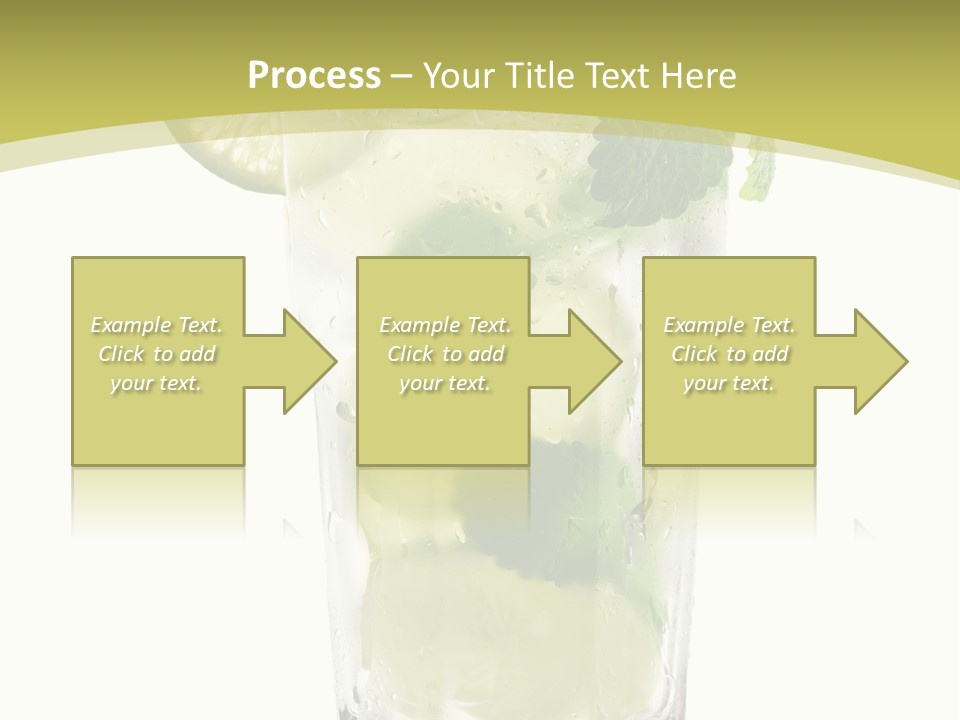 Process – Your Title Text Here

Example Text. Click to add your text.

Example Text. Click to add your text.

Example Text. Click to add your text.